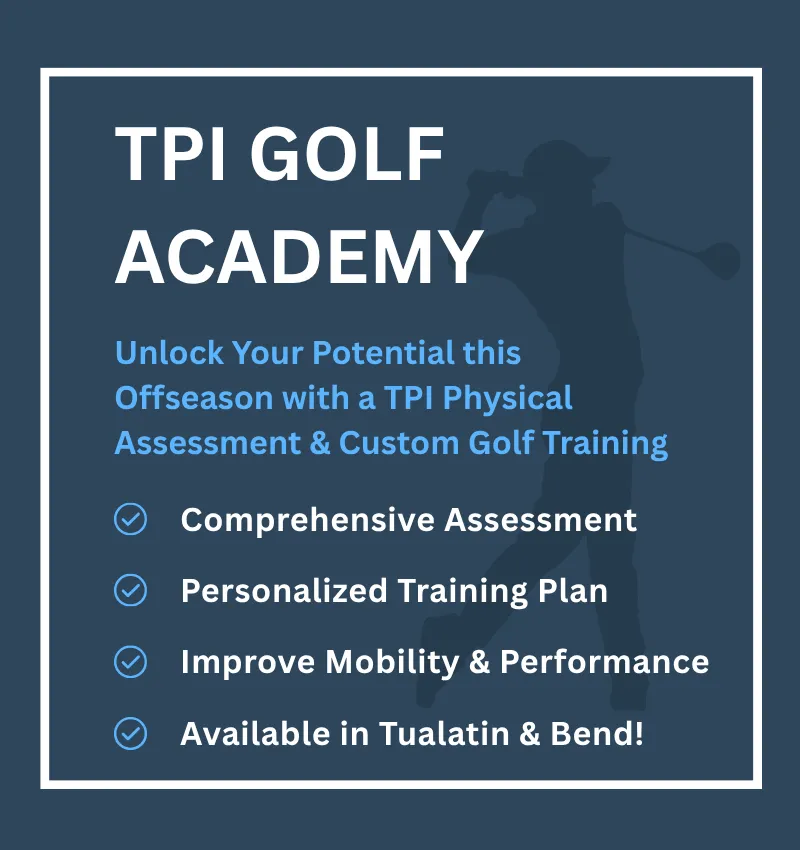 TPI GOLF ACADEMY

Unlock Your Potential this Offseason with a TPI Physical Assessment & Custom Golf Training

Comprehensive Assessment

Personalized Training Plan

Improve Mobility & Performance

Available in Tualatin & Bend!